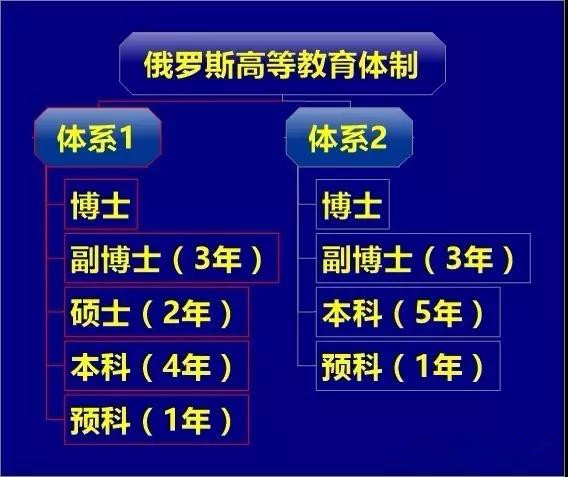 俄罗斯高等教育体制

体系1

博士

副博士（3年）

硕士（2年）

本科（4年）

预科（1年）

体系2

博士

副博士（3年）

本科（5年）

预科（1年）